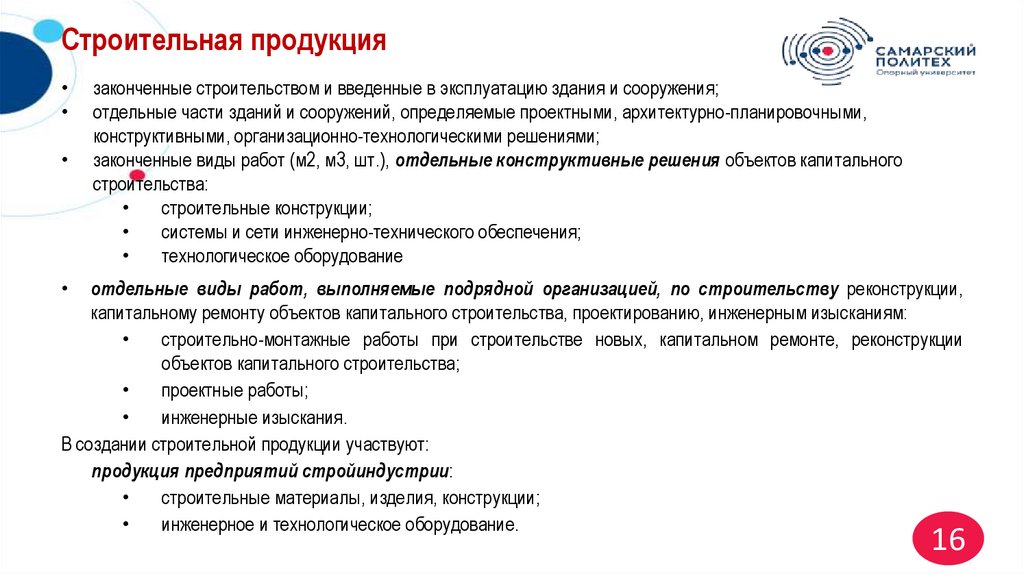 Строительная продукция

САМАРСКИЙ ПОЛИТЕХ
Опорный университет

• законченные строительством и введенные в эксплуатацию здания и сооружения;
• отдельные части зданий и сооружений, определяемые проектными, архитектурно-планировочными, конструктивными, организационно-технологическими решениями;
• законченные виды работ (м2, м3, шт.), отдельные конструктивные решения объектов капитального строительства:
• строительные конструкции;
• системы и сети инженерно-технического обеспечения;
• технологическое оборудование
• отдельные виды работ, выполняемые подрядной организацией, по строительству реконструкции, капитальному ремонту объектов капитального строительства, проектированию, инженерным изысканиям:
• строительно-монтажные работы при строительстве новых, капитальном ремонте, реконструкции объектов капитального строительства;
• проектные работы;
• инженерные изыскания.
В создании строительной продукции участвуют:
продукция предприятий стройиндустрии:
• строительные материалы, изделия, конструкции;
• инженерное и технологическое оборудование.

16